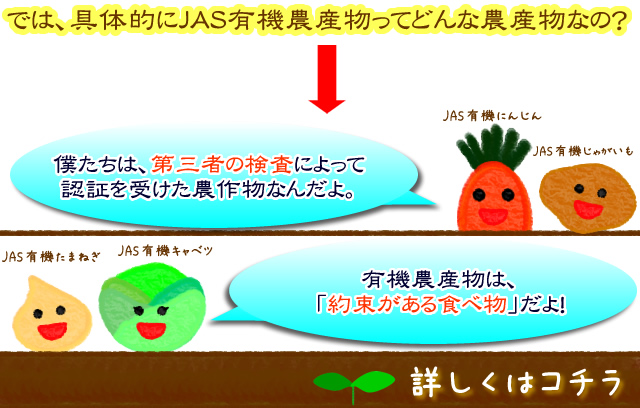 では、具体的にJAS有機農産物ってどんな農産物なの?

JAS有機にんじん

JAS有機じゃがいも

僕たちは、第三者の検査によって認証を受けた農作物なんだよ。

JAS有機たまねぎ

JAS有機キャベツ

有機農産物は、「約束がある食べ物」だよ!

詳しくはコチラ